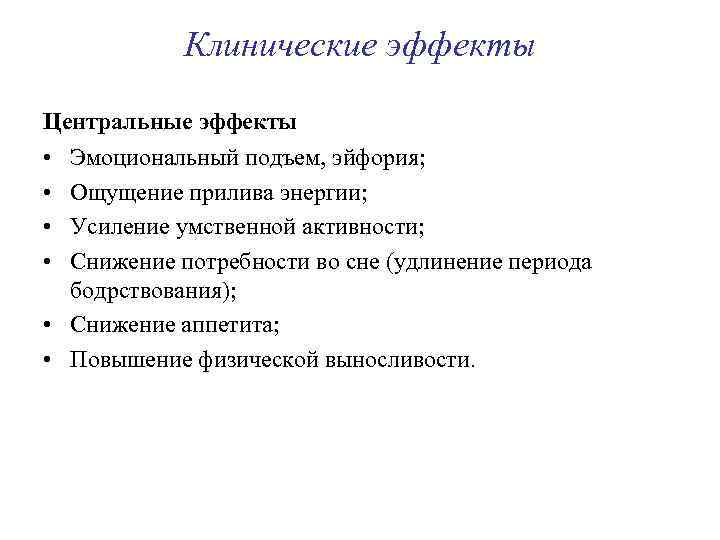 Клинические эффекты

Центральные эффекты

• Эмоциональный подъем, эйфория;
• Ощущение прилива энергии;
• Усиление умственной активности;
• Снижение потребности во сне (удлинение периода бодрствования);
• Снижение аппетита;
• Повышение физической выносливости.